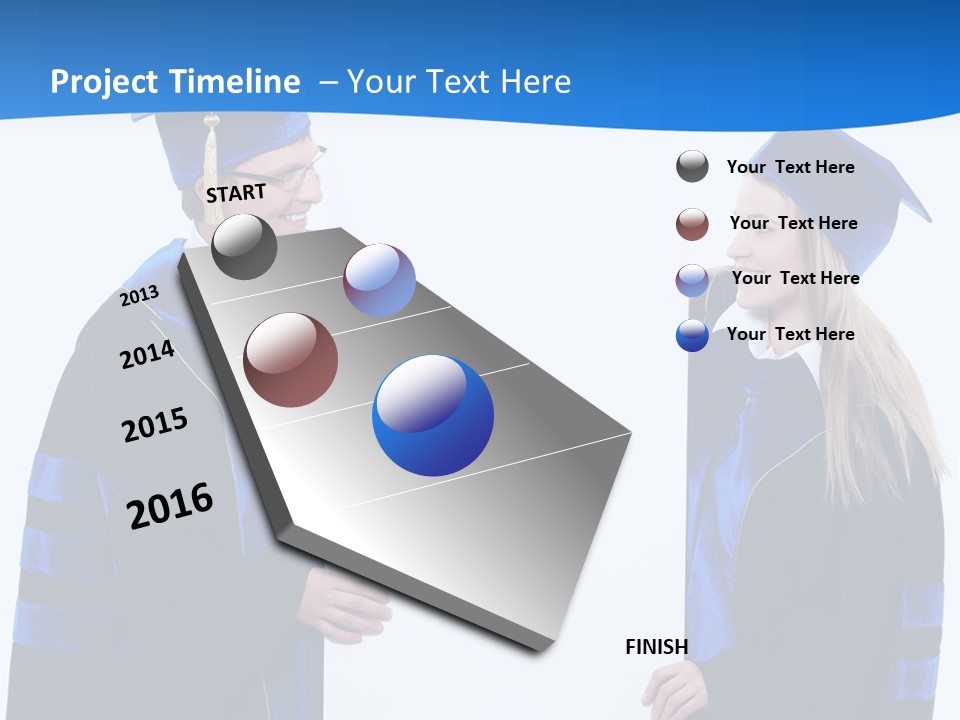 Project Timeline – Your Text Here

START

2013

2014

2015

2016

Your Text Here

Your Text Here

Your Text Here

Your Text Here

FINISH